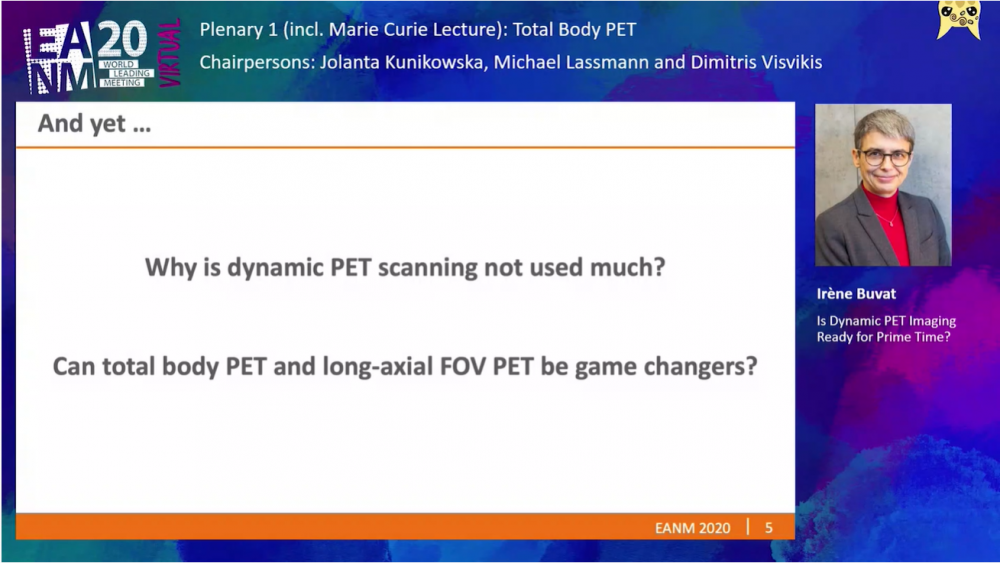 EANM 20 WORLD LEADING MEETING VIRTUAL

Plenary 1 (incl. Marie Curie Lecture): Total Body PET
Chairpersons: Jolanta Kunikowska, Michael Lassmann and Dimitris Visvikis

And yet …

Why is dynamic PET scanning not used much?

Can total body PET and long-axial FOV PET be game changers?

EANM 2020 | 5

Irène Buvat

Is Dynamic PET Imaging Ready for Prime Time?